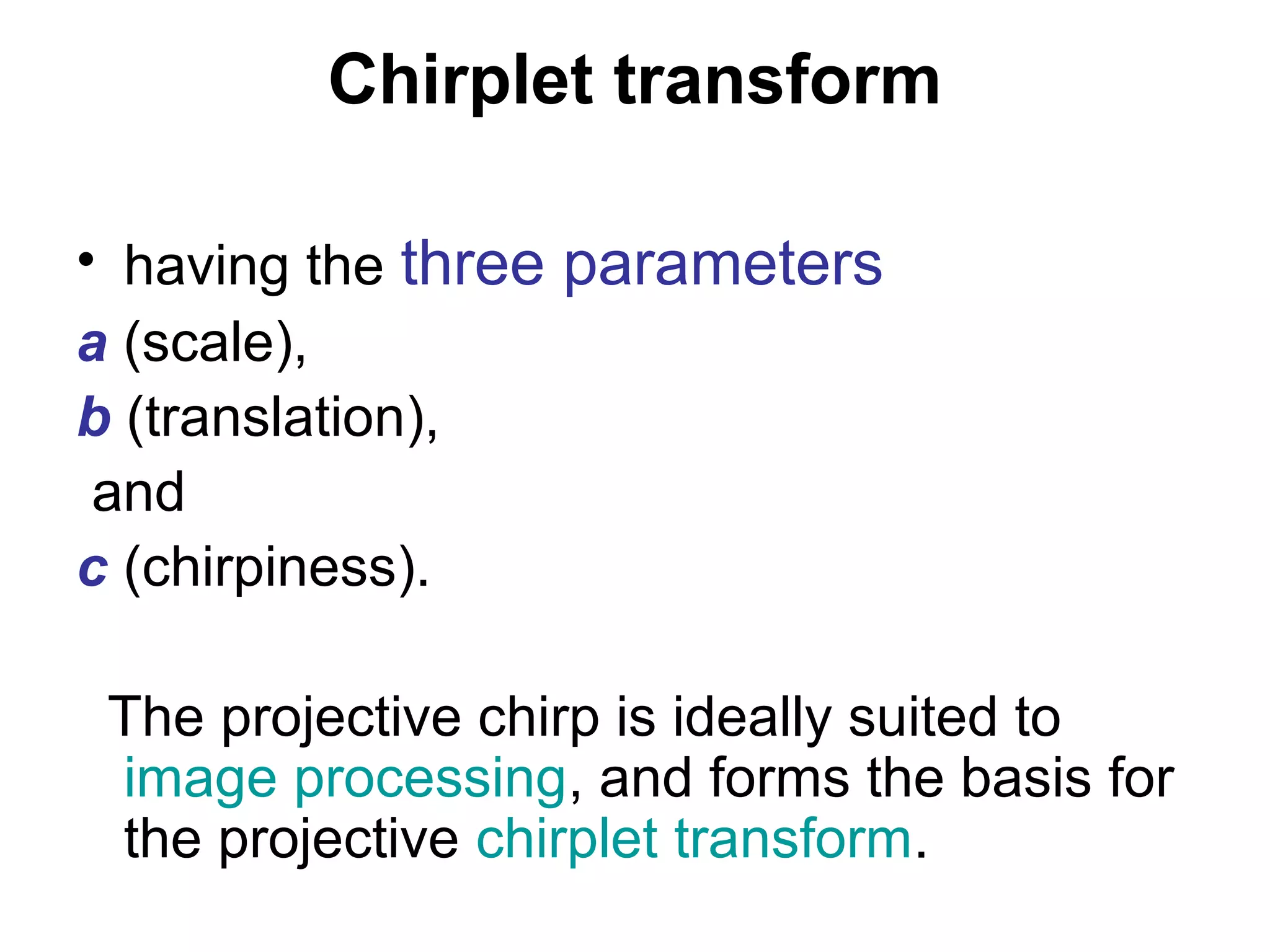 Chirplet transform

• having the three parameters
a (scale),
b (translation),
and
c (chirpiness).

The projective chirp is ideally suited to image processing, and forms the basis for the projective chirplet transform.